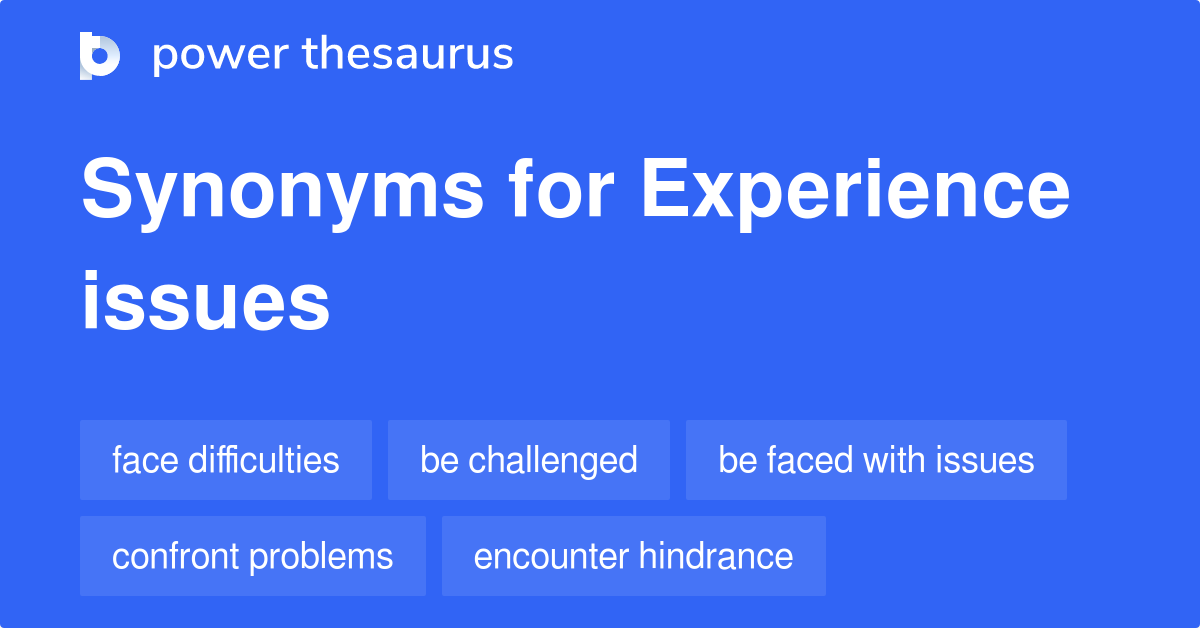 power thesaurus

Synonyms for Experience issues

face difficulties
be challenged
be faced with issues
confront problems
encounter hindrance